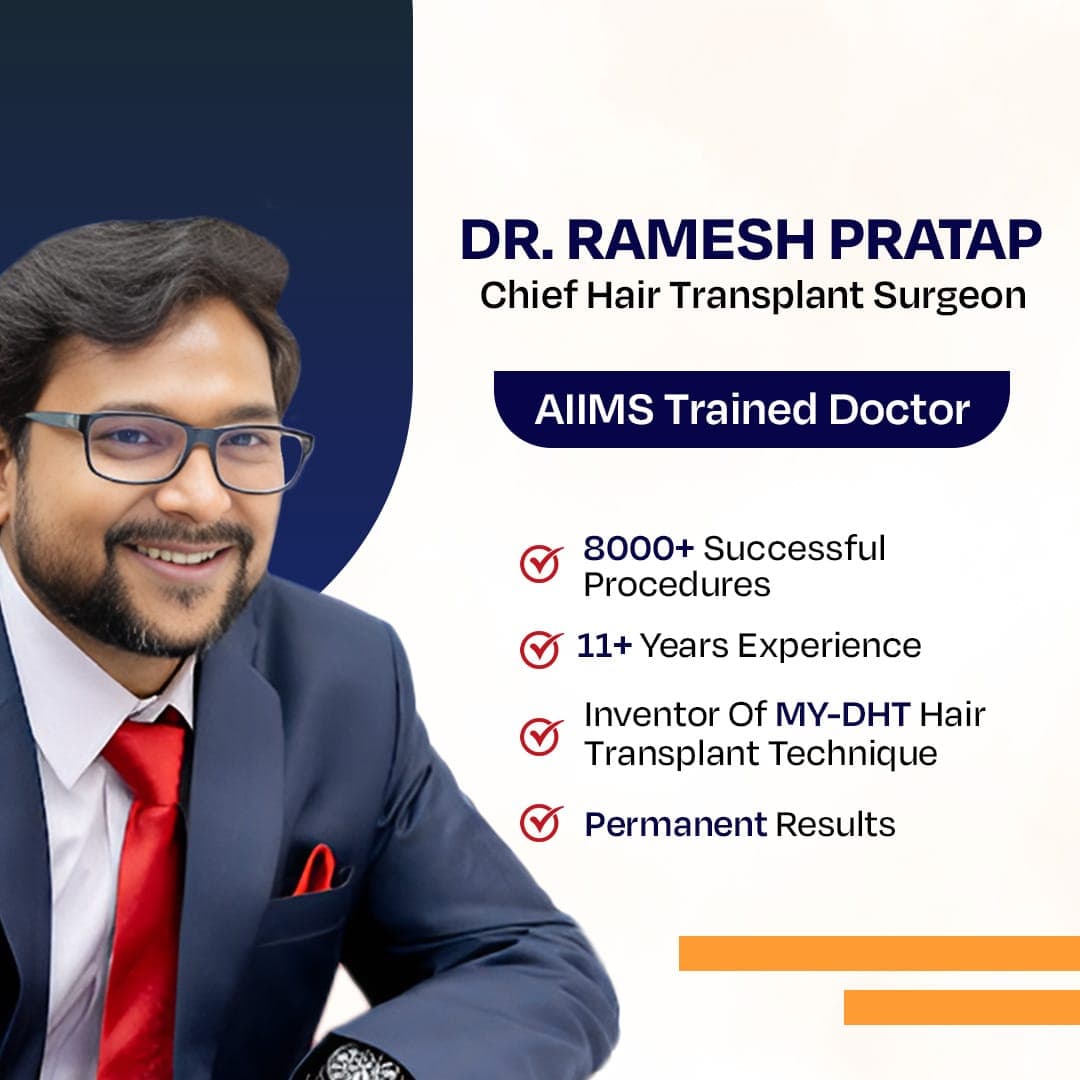 DR. RAMESH PRATAP
Chief Hair Transplant Surgeon

AIIMS Trained Doctor

8000+ Successful Procedures

11+ Years Experience

Inventor Of MY-DHT Hair Transplant Technique

Permanent Results